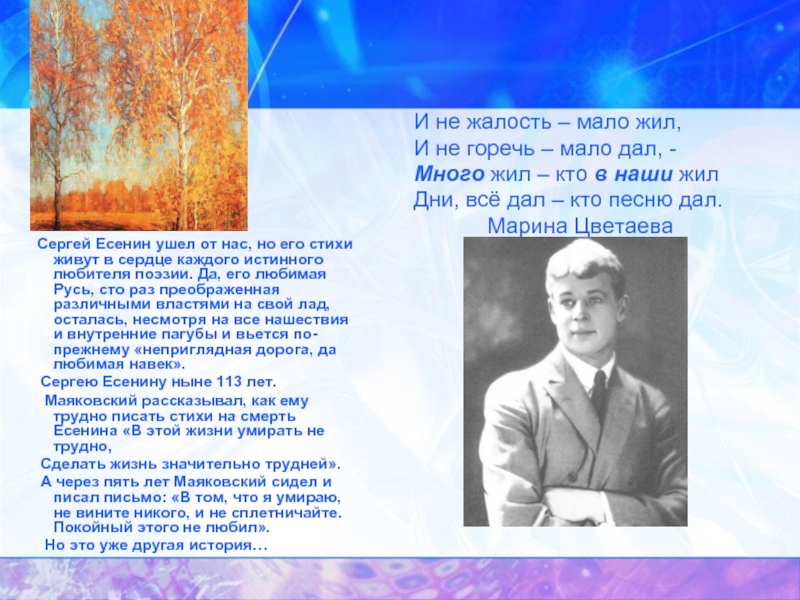 И не жалость – мало жил,
И не горечь – мало дал, -
Много жил – кто в наши жил
Дни, всё дал – кто песню дал.
Марина Цветаева

Сергей Есенин ушел от нас, но его стихи живут в сердце каждого истинного любителя поэзии. Да, его любимая Русь, сто раз преображенная различными властями на свой лад, осталась, несмотря на все нашествия и внутренние пагубы и вьется по-прежнему «неприглядная дорога, да любимая навек».

Сергею Есенину ныне 113 лет.

Маяковский рассказывал, как ему трудно писать стихи на смерть Есенина «В этой жизни умирать не трудно,

Сделать жизнь значительно трудней».

А через пять лет Маяковский сидел и писал письмо: «В том, что я умираю, не вините никого, и не сплетничайте. Покойный этого не любил».

Но это уже другая история…